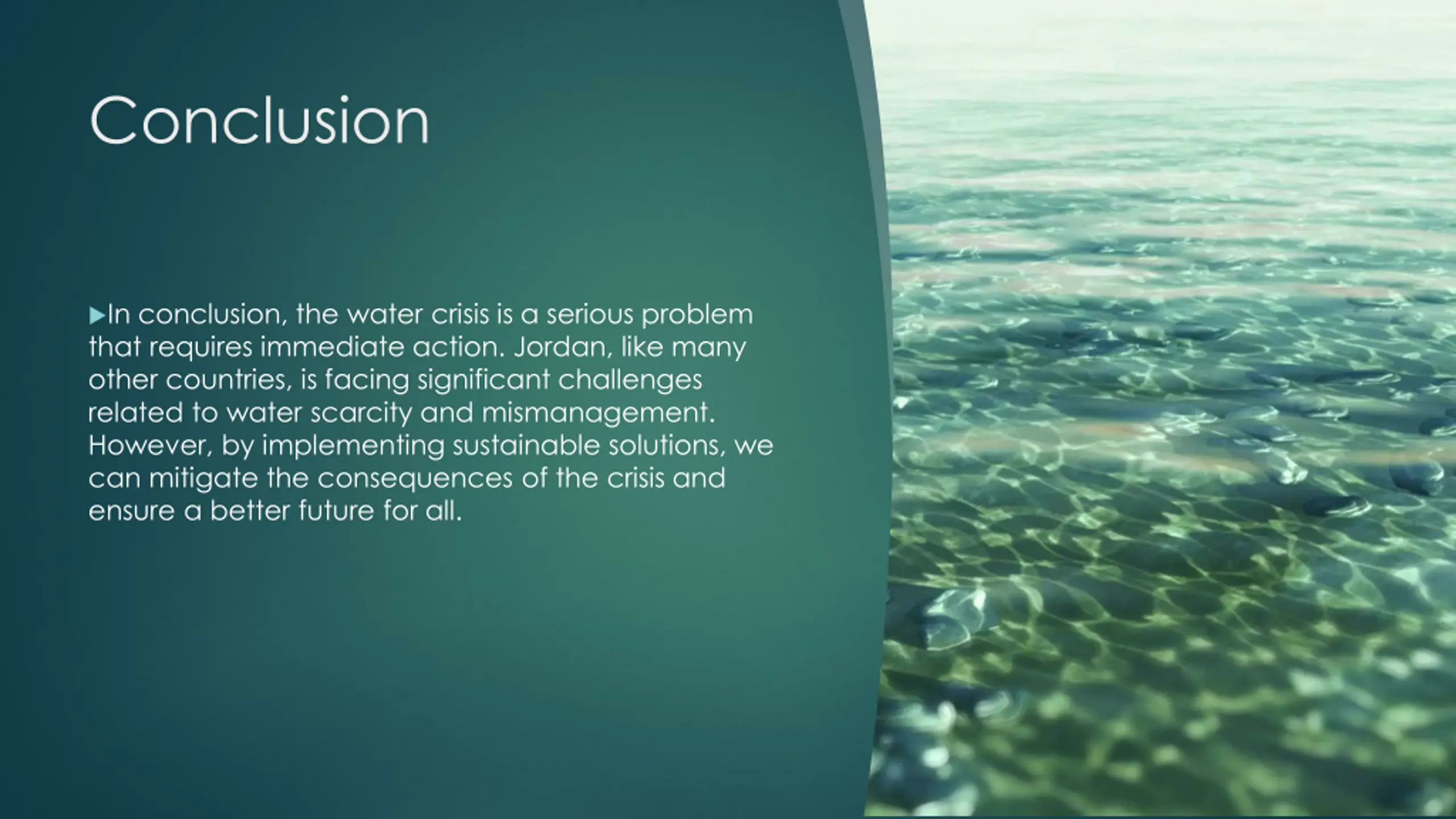 Conclusion

▶In conclusion, the water crisis is a serious problem that requires immediate action. Jordan, like many other countries, is facing significant challenges related to water scarcity and mismanagement. However, by implementing sustainable solutions, we can mitigate the consequences of the crisis and ensure a better future for all.